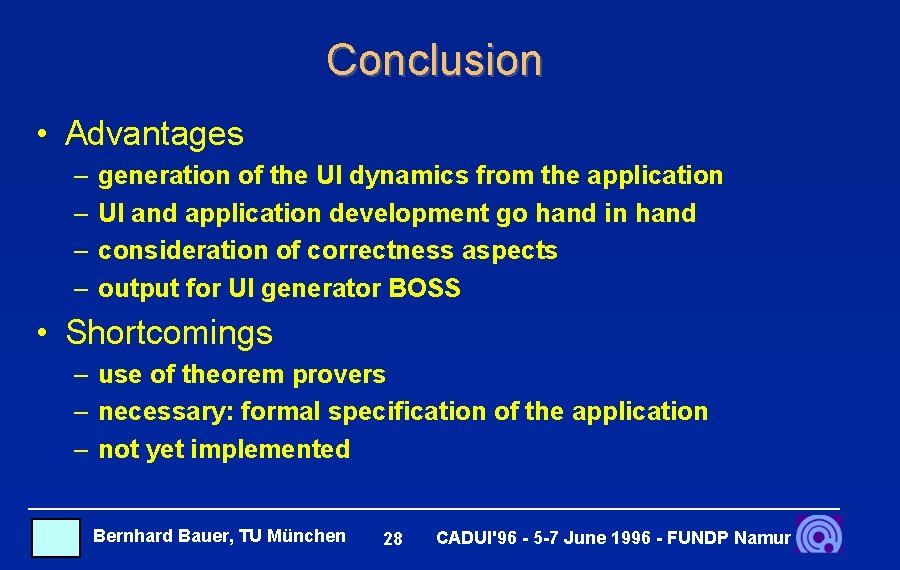 Conclusion

• Advantages
– generation of the UI dynamics from the application
– UI and application development go hand in hand
– consideration of correctness aspects
– output for UI generator BOSS

• Shortcomings
– use of theorem provers
– necessary: formal specification of the application
– not yet implemented

Bernhard Bauer, TU München 28 CADUI'96 - 5-7 June 1996 - FUNDP Namur